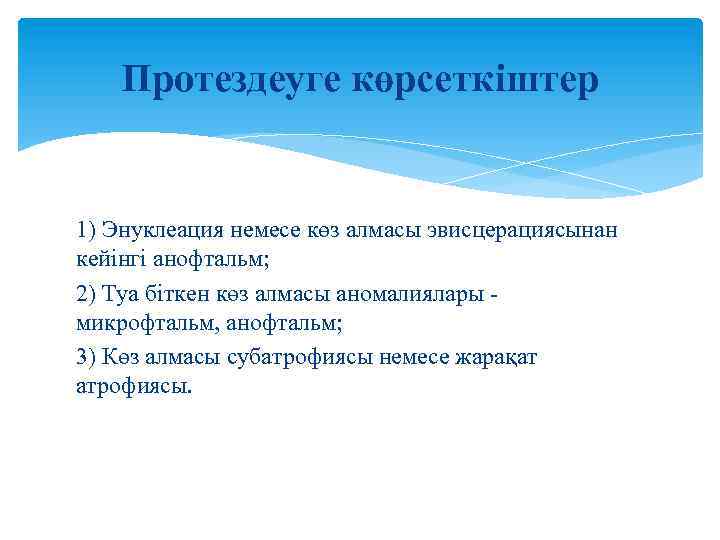 Протездеуге көрсеткіштер

1) Энуклеация немесе көз алмасы эвисцерациясынан кейінгі анофтальм;

2) Туа біткен көз алмасы аномалиялары - микрофтальм, анофтальм;

3) Көз алмасы субатрофиясы немесе жарақат атрофиясы.